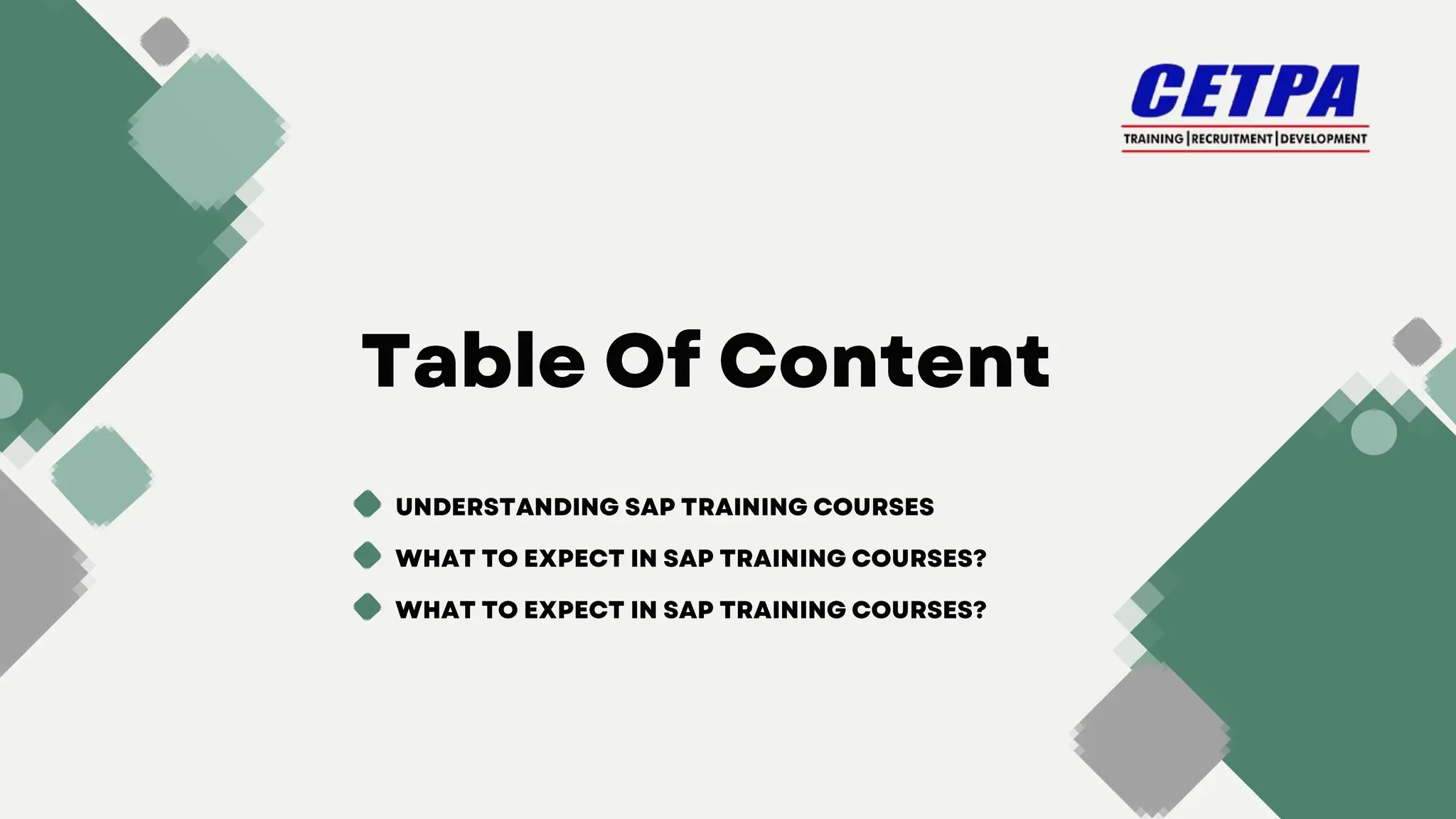 CETPA
TRAINING | RECRUITMENT | DEVELOPMENT

Table Of Content

UNDERSTANDING SAP TRAINING COURSES
WHAT TO EXPECT IN SAP TRAINING COURSES?
WHAT TO EXPECT IN SAP TRAINING COURSES?